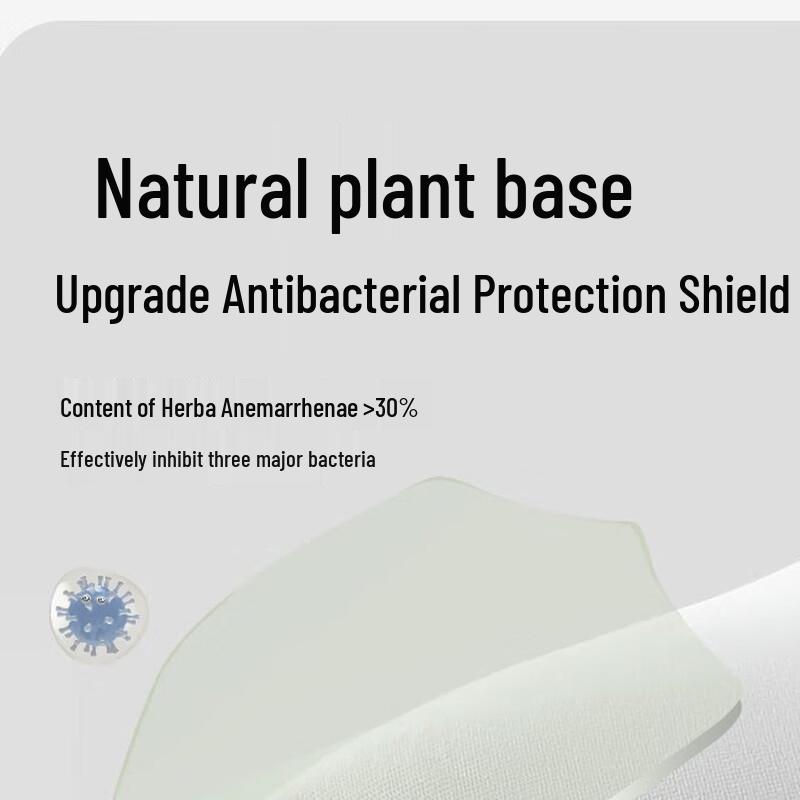 Natural plant base

Upgrade Antibacterial Protection Shield

Content of Herba Anemarrhenae >30%

Effectively inhibit three major bacteria